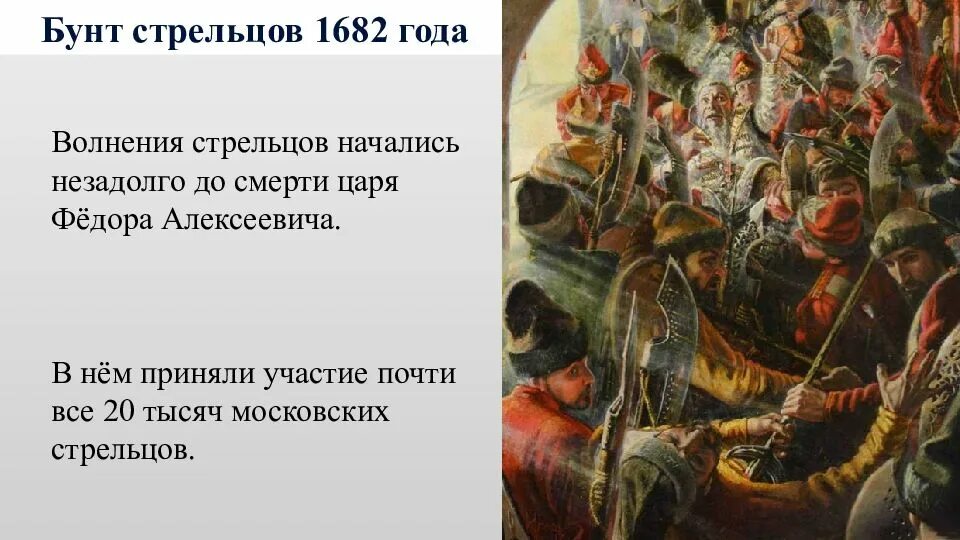 Бунт стрельцов 1682 года

Волнения стрельцов начались незадолго до смерти царя Фёдора Алексеевича.

В нём приняли участие почти все 20 тысяч московских стрельцов.